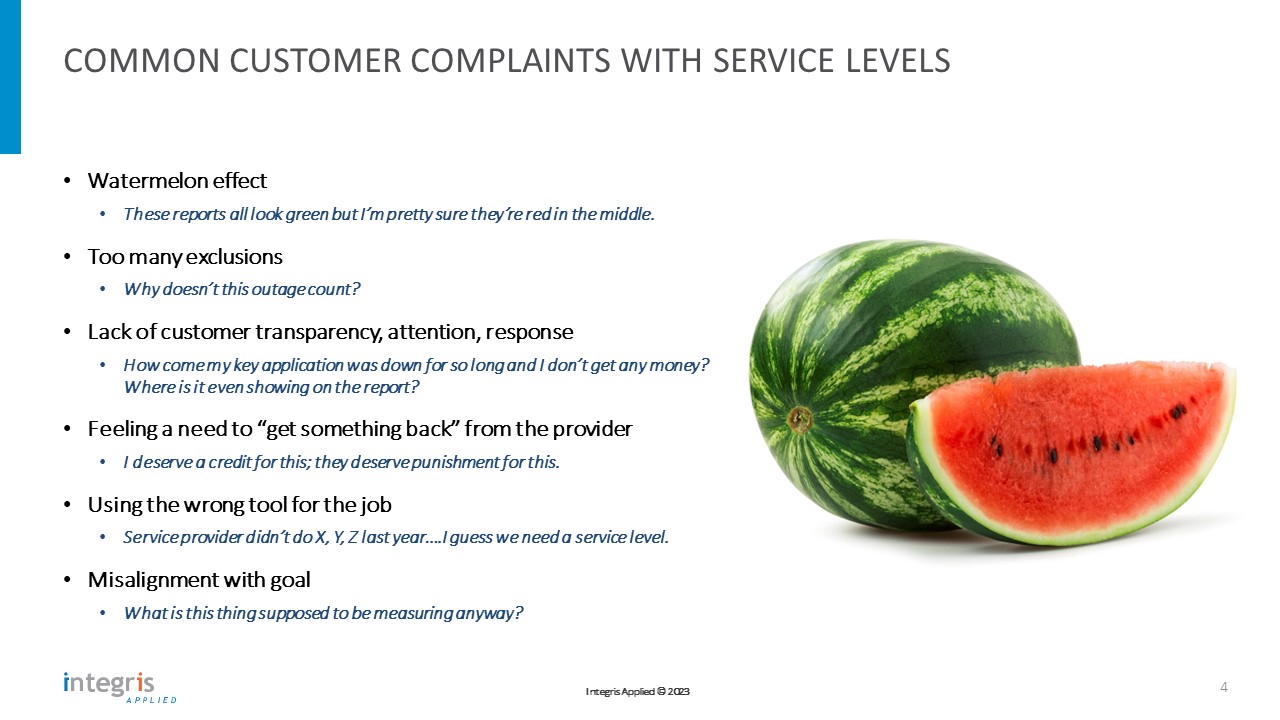 COMMON CUSTOMER COMPLAINTS WITH SERVICE LEVELS

• Watermelon effect
  • These reports all look green but I'm pretty sure they're red in the middle.
• Too many exclusions
  • Why doesn't this outage count?
• Lack of customer transparency, attention, response
  • How come my key application was down for so long and I don't get any money? Where is it even showing on the report?
• Feeling a need to "get something back" from the provider
  • I deserve a credit for this; they deserve punishment for this.
• Using the wrong tool for the job
  • Service provider didn't do X, Y, Z last year....I guess we need a service level.
• Misalignment with goal
  • What is this thing supposed to be measuring anyway?

integris
APPLIED

Integris Applied © 2023

4